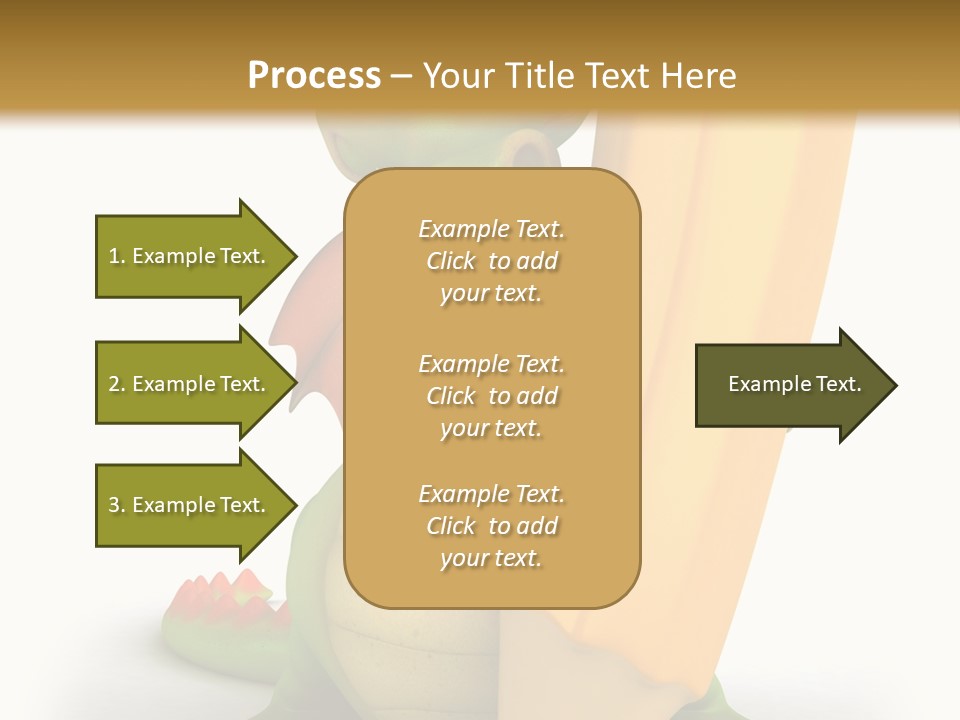 Process – Your Title Text Here

1. Example Text.

2. Example Text.

3. Example Text.

Example Text. Click to add your text.

Example Text. Click to add your text.

Example Text. Click to add your text.

Example Text.